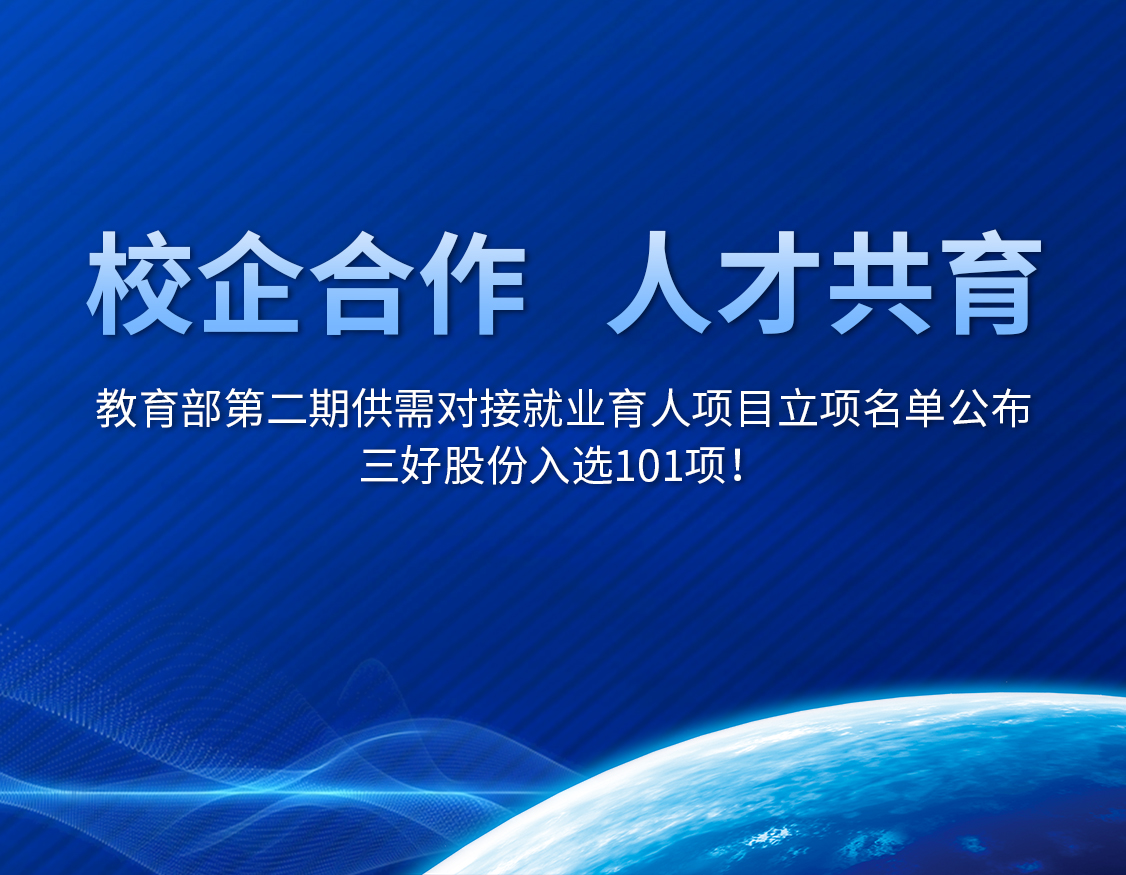 校企合作　人才共育

教育部第二期供需对接就业育人项目立项名单公布
三好股份入选101项！